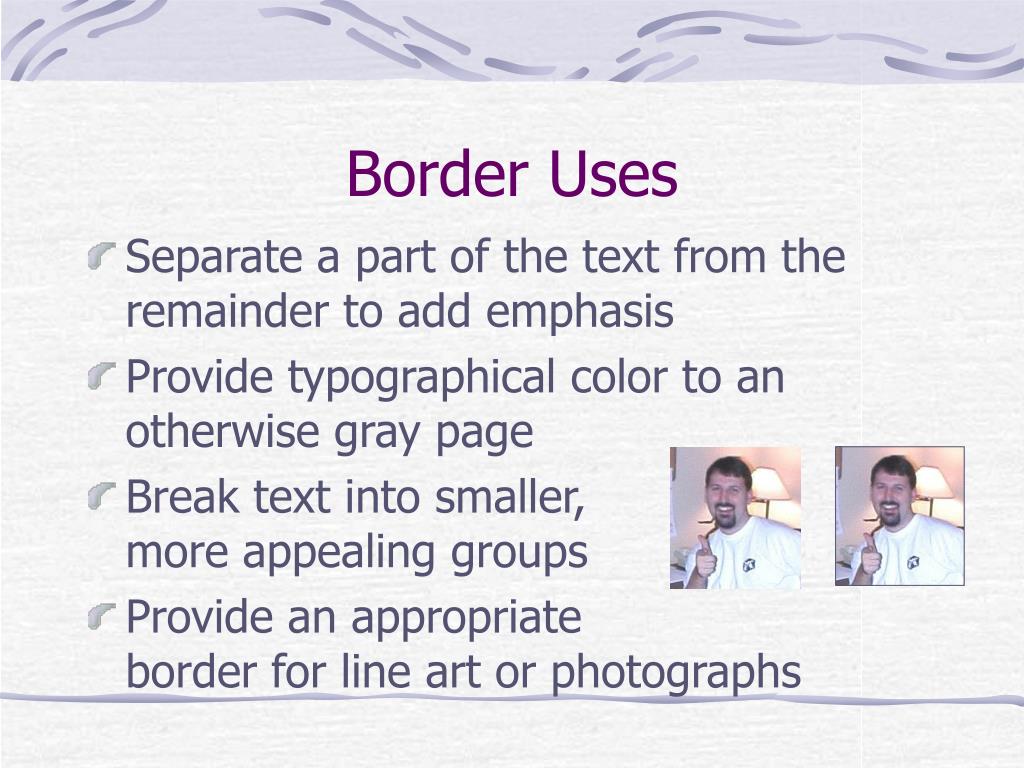 Border Uses

Separate a part of the text from the remainder to add emphasis

Provide typographical color to an otherwise gray page

Break text into smaller, more appealing groups

Provide an appropriate border for line art or photographs